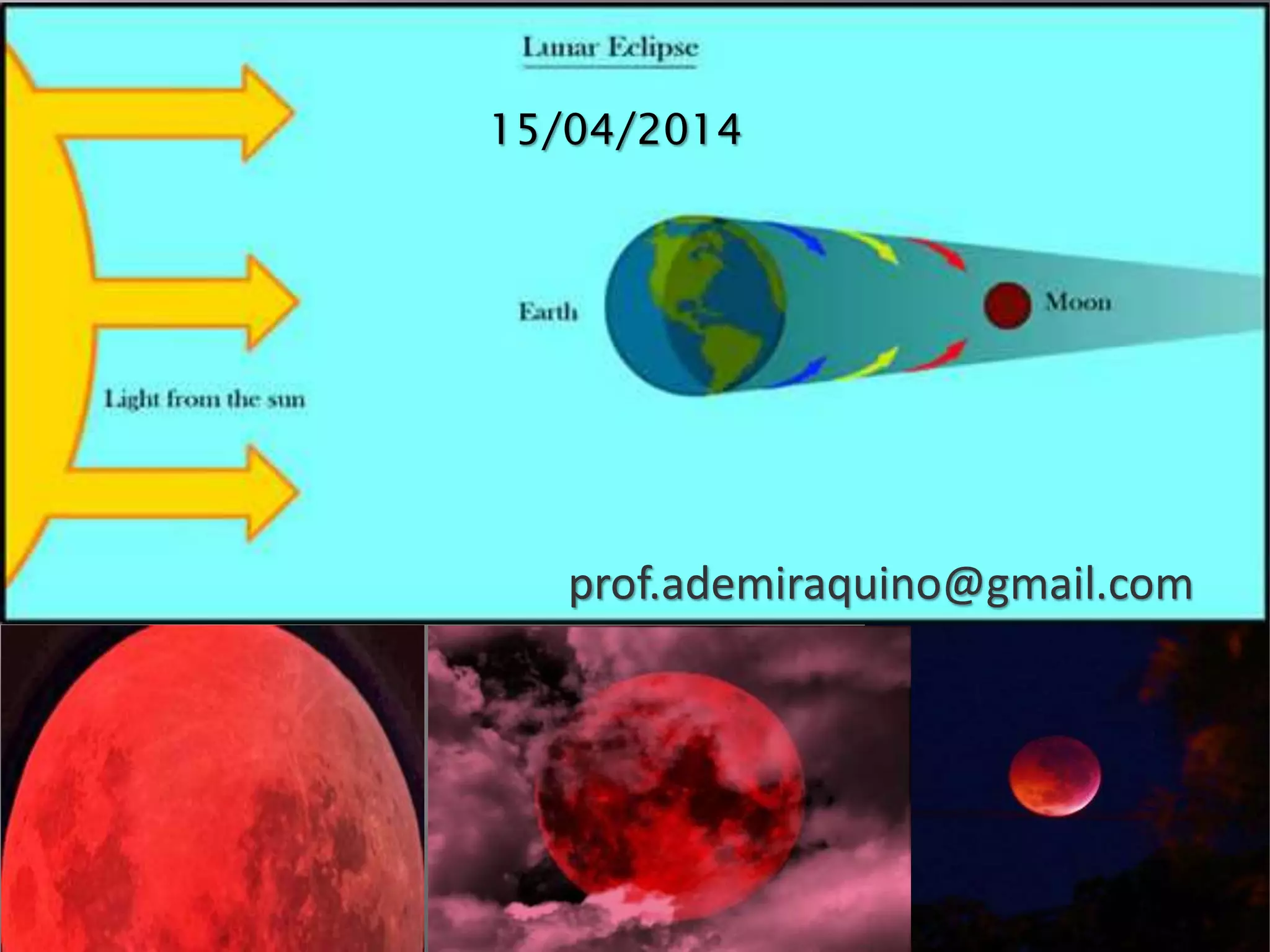 Lunar Eclipse

15/04/2014

Earth

Moon

Light from the sun

prof.ademiraquino@gmail.com